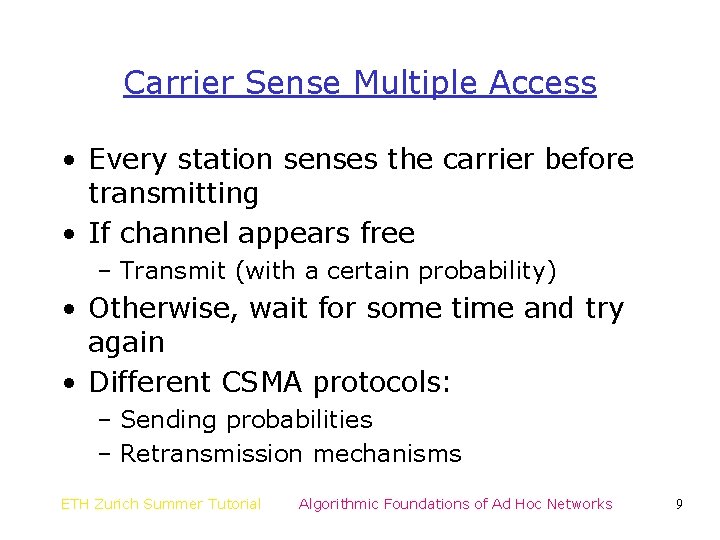 Carrier Sense Multiple Access

• Every station senses the carrier before transmitting
• If channel appears free
– Transmit (with a certain probability)
• Otherwise, wait for some time and try again
• Different CSMA protocols:
– Sending probabilities
– Retransmission mechanisms

ETH Zurich Summer Tutorial Algorithmic Foundations of Ad Hoc Networks 9